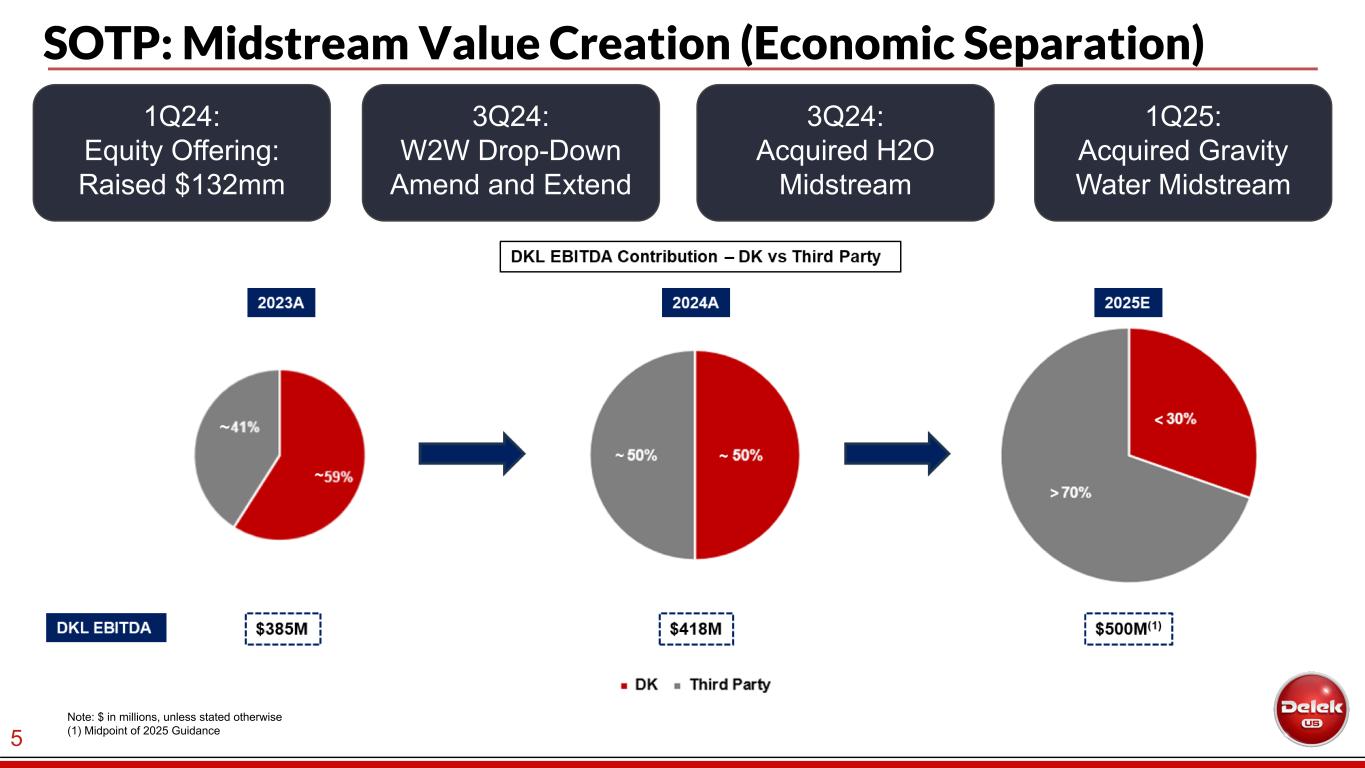 SOTP: Midstream Value Creation (Economic Separation)

1Q24:
Equity Offering:
Raised $132mm

3Q24:
W2W Drop-Down
Amend and Extend

3Q24:
Acquired H2O
Midstream

1Q25:
Acquired Gravity
Water Midstream

DKL EBITDA Contribution – DK vs Third Party

2023A

~41%

~59%

2024A

~ 50%

~ 50%

2025E

< 30%

> 70%

DKL EBITDA

$385M

$418M

$500M$^{(1)}$

DK Third Party

Note: $ in millions, unless stated otherwise
(1) Midpoint of 2025 Guidance

5

Delek US